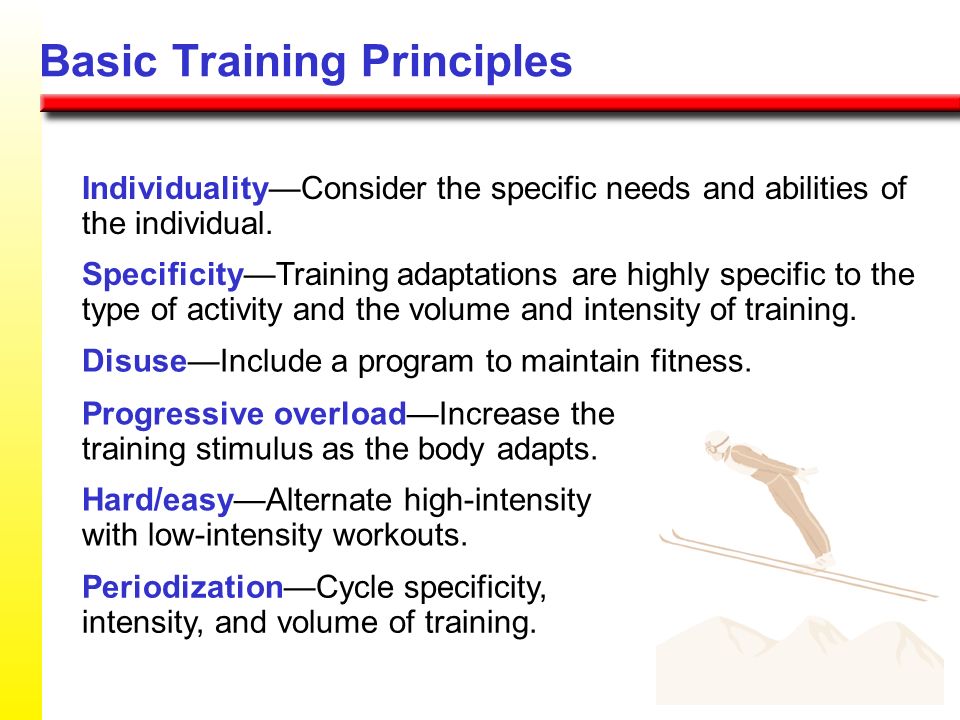 Basic Training Principles

Individuality—Consider the specific needs and abilities of the individual.

Specificity—Training adaptations are highly specific to the type of activity and the volume and intensity of training.

Disuse—Include a program to maintain fitness.

Progressive overload—Increase the training stimulus as the body adapts.

Hard/easy—Alternate high-intensity with low-intensity workouts.

Periodization—Cycle specificity, intensity, and volume of training.